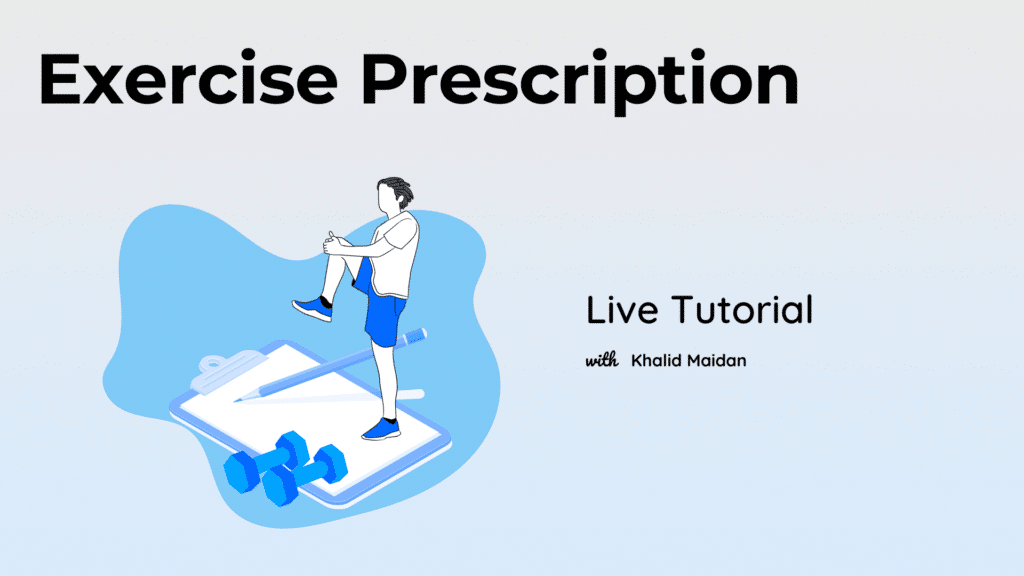 Exercise Prescription

Live Tutorial

with Khalid Maidan